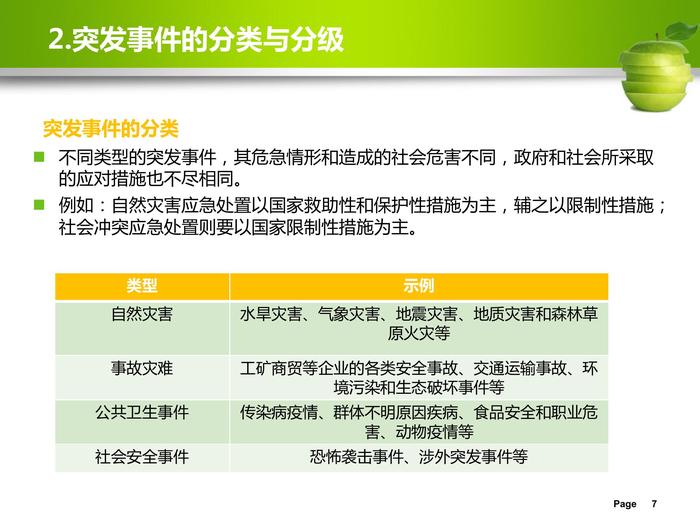 2.突发事件的分类与分级

突发事件的分类

不同类型的突发事件，其危急情形和造成的社会危害不同，政府和社会所采取的应对措施也不尽相同。

例如：自然灾害应急处置以国家救助性和保护性措施为主，辅之以限制性措施；社会冲突应急处置则要以国家限制性措施为主。

| 类型 | 示例 |
|---|---|
| 自然灾害 | 水旱灾害、气象灾害、地震灾害、地质灾害和森林草原火灾等 |
| 事故灾难 | 工矿商贸等企业的各类安全事故、交通运输事故、环境污染和生态破坏事件等 |
| 公共卫生事件 | 传染病疫情、群体不明原因疾病、食品安全和职业危害、动物疫情等 |
| 社会安全事件 | 恐怖袭击事件、涉外突发事件等 |

Page 7